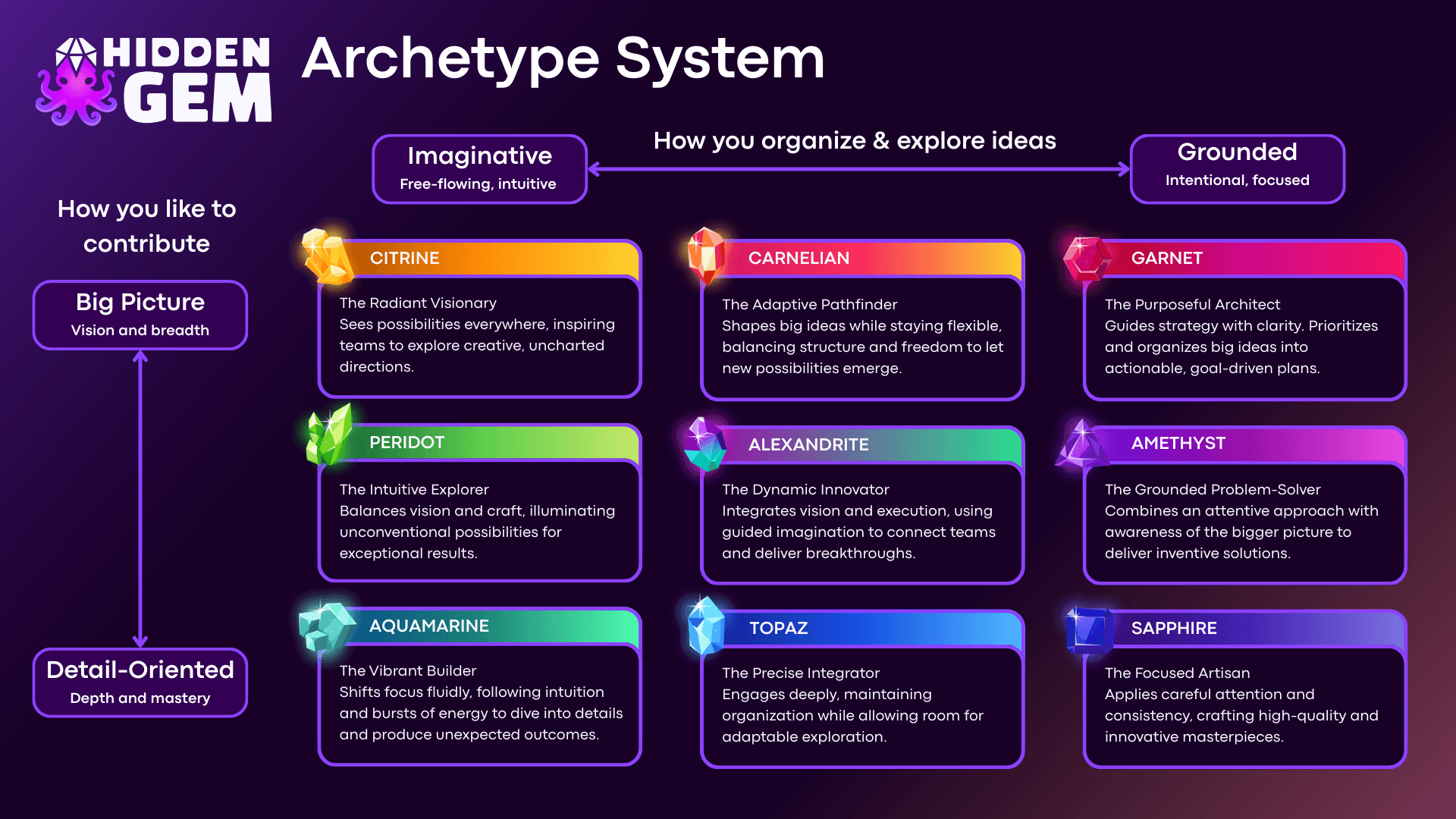 HIDDEN GEM

Archetype System

Imaginative
Free-flowing, intuitive

How you organize & explore ideas

Grounded
Intentional, focused

How you like to contribute

Big Picture
Vision and breadth

Detail-Oriented
Depth and mastery

CITRINE
The Radiant Visionary
Sees possibilities everywhere, inspiring teams to explore creative, uncharted directions.

CARNELIAN
The Adaptive Pathfinder
Shapes big ideas while staying flexible, balancing structure and freedom to let new possibilities emerge.

GARNET
The Purposeful Architect
Guides strategy with clarity. Prioritizes and organizes big ideas into actionable, goal-driven plans.

PERIDOT
The Intuitive Explorer
Balances vision and craft, illuminating unconventional possibilities for exceptional results.

ALEXANDRITE
The Dynamic Innovator
Integrates vision and execution, using guided imagination to connect teams and deliver breakthroughs.

AMETHYST
The Grounded Problem-Solver
Combines an attentive approach with awareness of the bigger picture to deliver inventive solutions.

AQUAMARINE
The Vibrant Builder
Shifts focus fluidly, following intuition and bursts of energy to dive into details and produce unexpected outcomes.

TOPAZ
The Precise Integrator
Engages deeply, maintaining organization while allowing room for adaptable exploration.

SAPPHIRE
The Focused Artisan
Applies careful attention and consistency, crafting high-quality and innovative masterpieces.